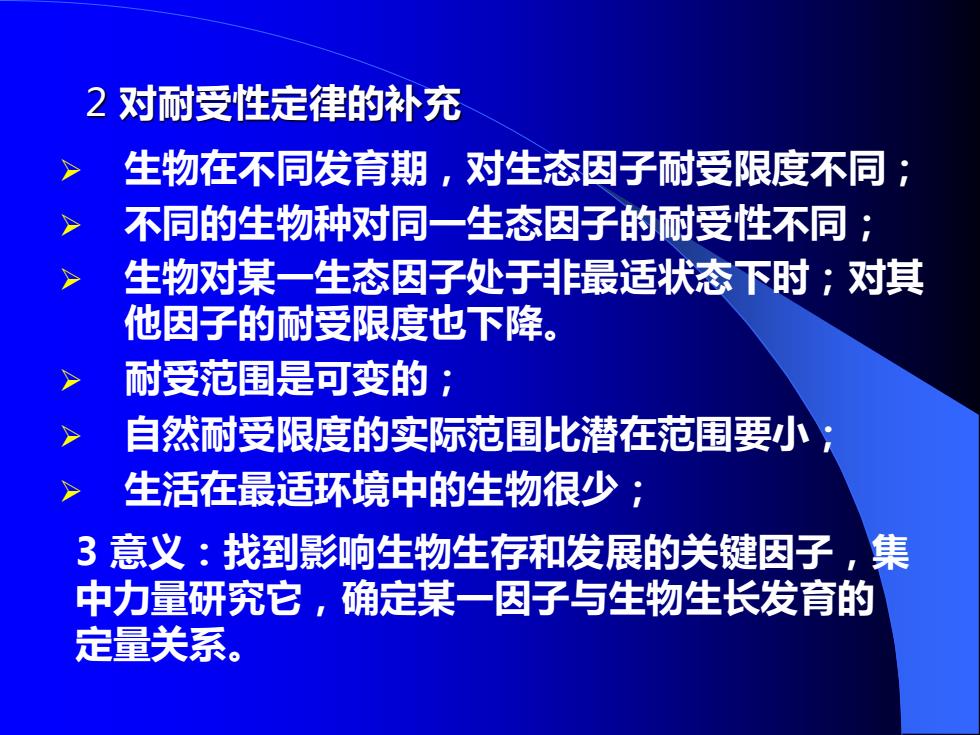 2 对耐受性定律的补充

➢ 生物在不同发育期，对生态因子耐受限度不同；
➢ 不同的生物种对同一生态因子的耐受性不同；
➢ 生物对某一生态因子处于非最适状态下时；对其他因子的耐受限度也下降。
➢ 耐受范围是可变的；
➢ 自然耐受限度的实际范围比潜在范围要小；
➢ 生活在最适环境中的生物很少；

3 意义：找到影响生物生存和发展的关键因子，集中力量研究它，确定某一因子与生物生长发育的定量关系。